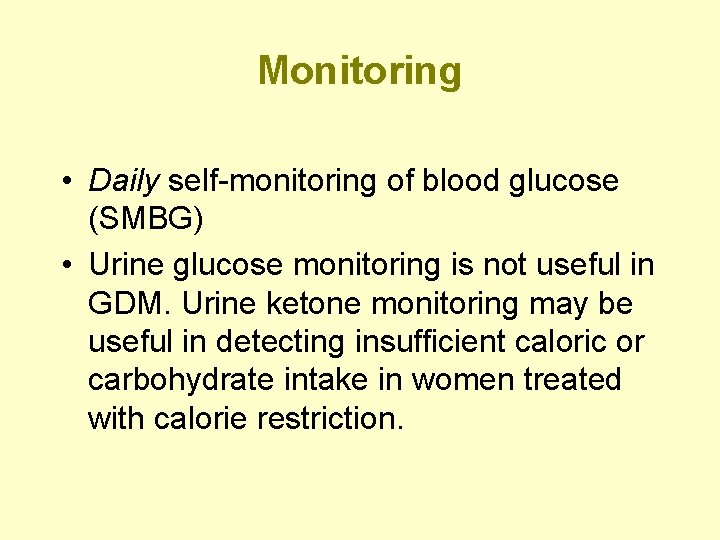 Monitoring

• Daily self-monitoring of blood glucose (SMBG)

• Urine glucose monitoring is not useful in GDM. Urine ketone monitoring may be useful in detecting insufficient caloric or carbohydrate intake in women treated with calorie restriction.